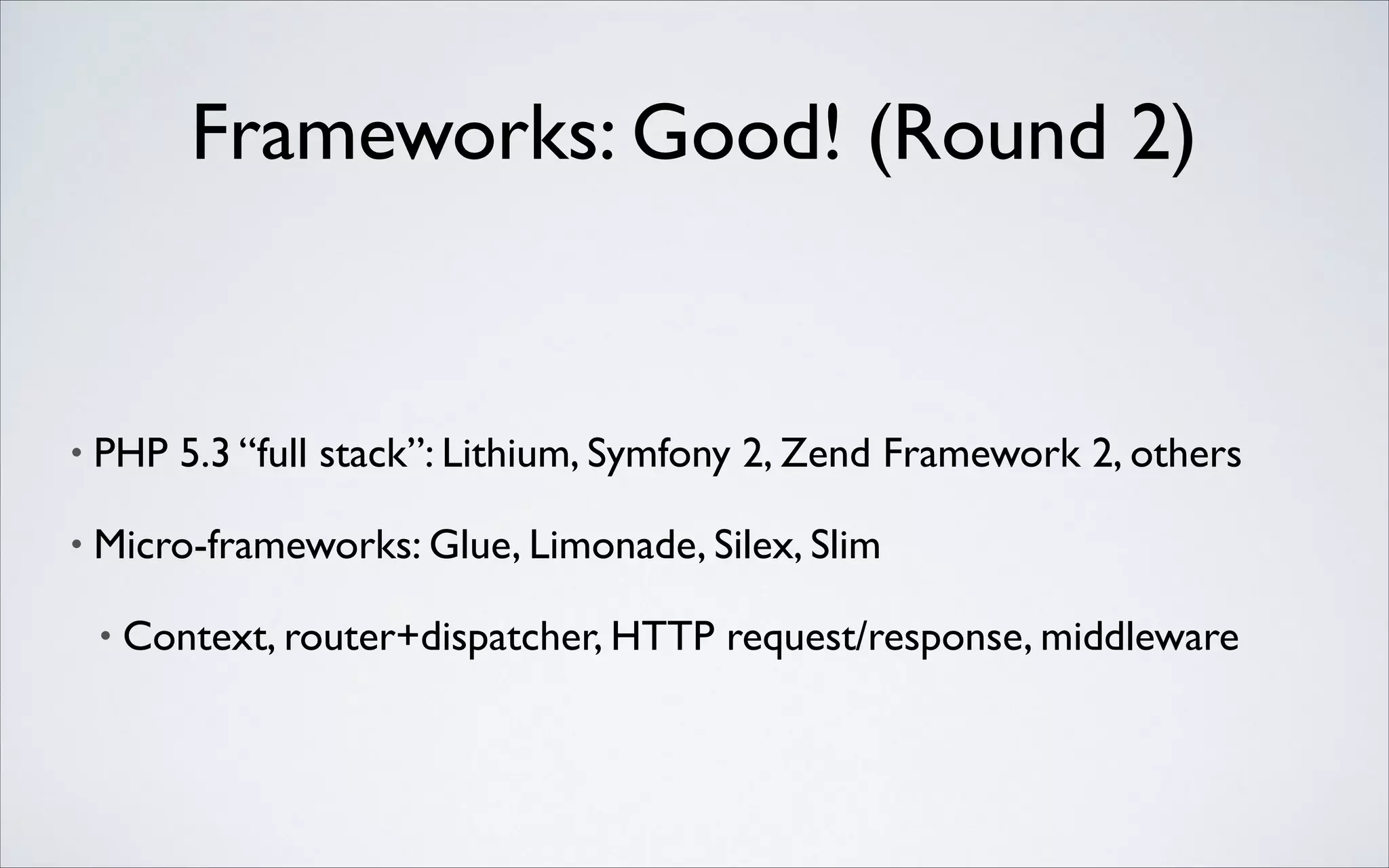 Frameworks: Good! (Round 2)

• PHP 5.3 “full stack”: Lithium, Symfony 2, Zend Framework 2, others

• Micro-frameworks: Glue, Limonade, Silex, Slim

  • Context, router+dispatcher, HTTP request/response, middleware